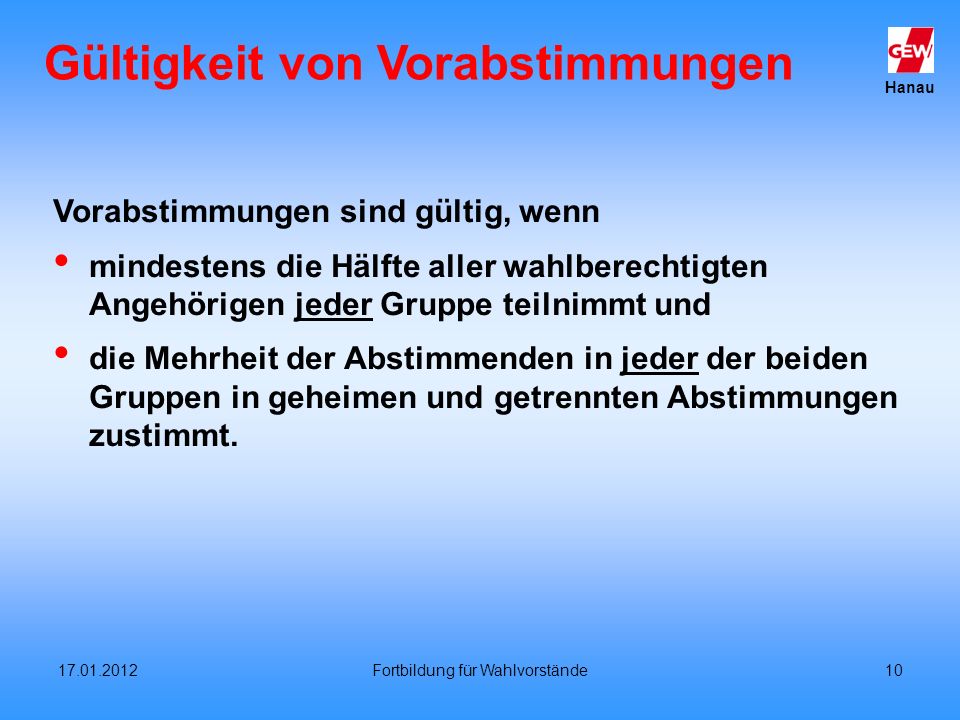 Gültigkeit von Vorabstimmungen

GEW
Hanau

Vorabstimmungen sind gültig, wenn

• mindestens die Hälfte aller wahlberechtigten Angehörigen jeder Gruppe teilnimmt und

• die Mehrheit der Abstimmenden in jeder der beiden Gruppen in geheimen und getrennten Abstimmungen zustimmt.

17.01.2012

Fortbildung für Wahlvorstände

10